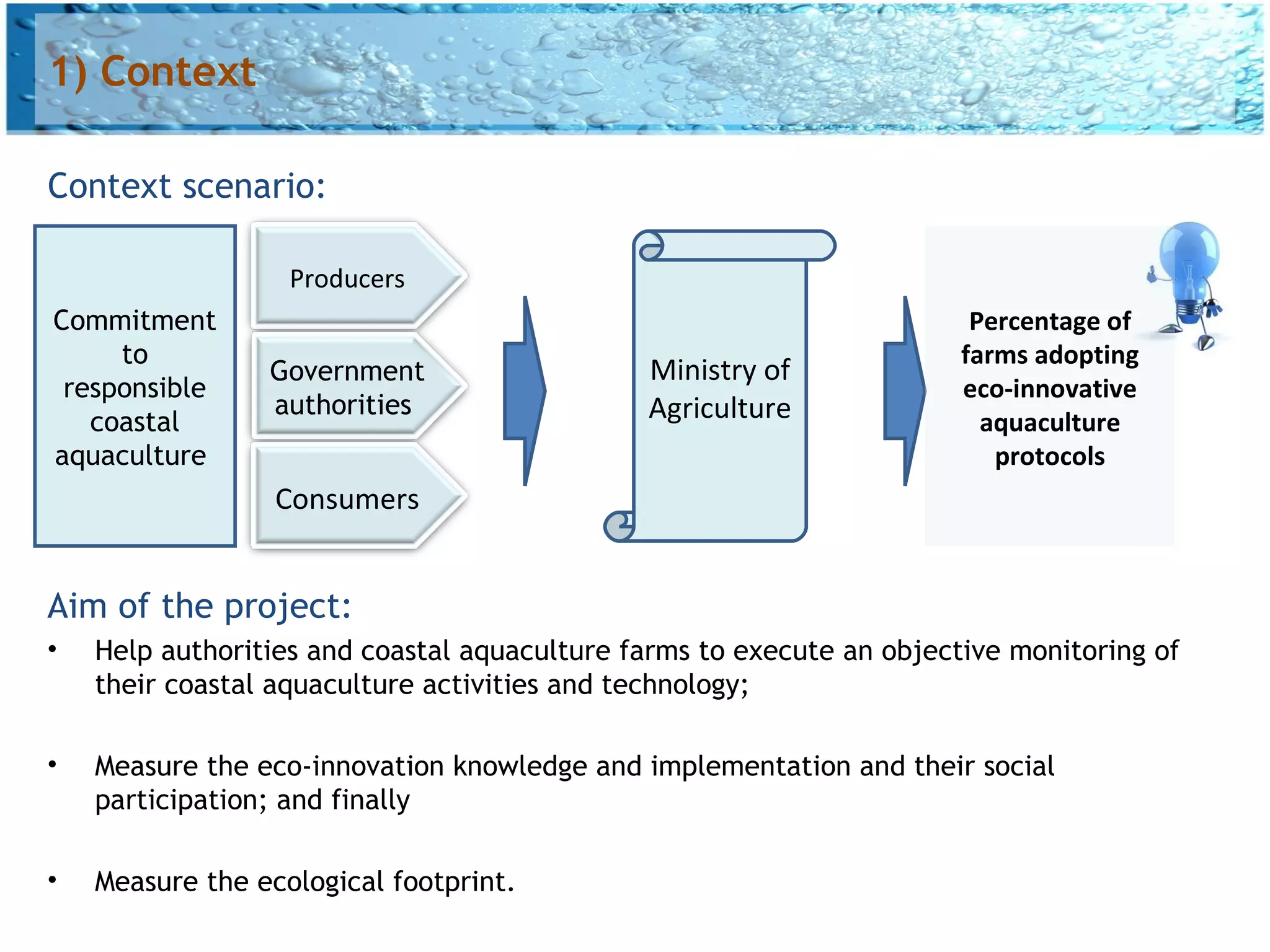 1) Context

Context scenario:

Commitment to responsible coastal aquaculture

Producers

Government authorities

Consumers

Ministry of Agriculture

Percentage of farms adopting eco-innovative aquaculture protocols

Aim of the project:

• Help authorities and coastal aquaculture farms to execute an objective monitoring of their coastal aquaculture activities and technology;

• Measure the eco-innovation knowledge and implementation and their social participation; and finally

• Measure the ecological footprint.